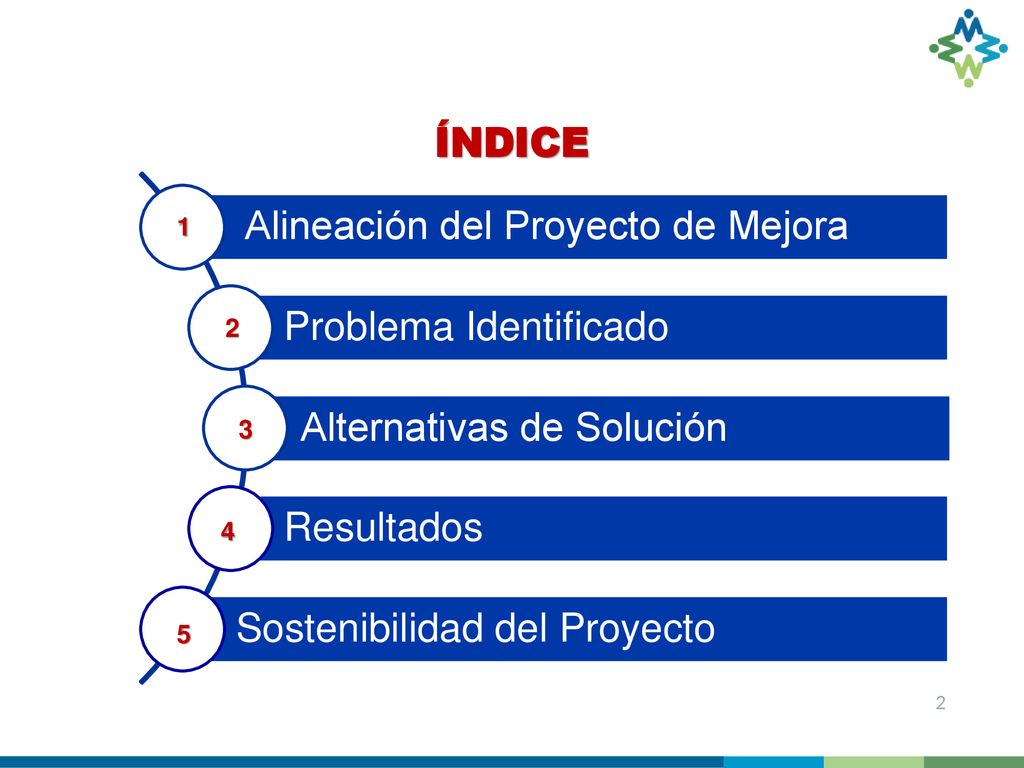 ÍNDICE

1 Alineación del Proyecto de Mejora

2 Problema Identificado

3 Alternativas de Solución

4 Resultados

5 Sostenibilidad del Proyecto

2